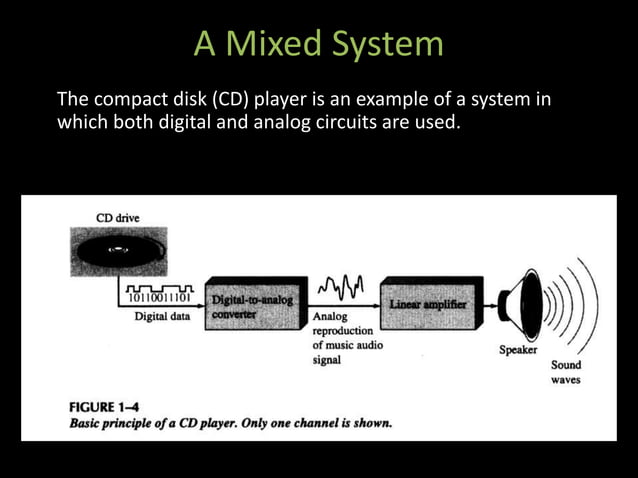 A Mixed System

The compact disk (CD) player is an example of a system in which both digital and analog circuits are used.

CD drive

10110011101

Digital data

Digital-to-analog converter

Analog reproduction of music audio signal

Linear amplifier

Speaker

Sound waves

FIGURE 1–4
Basic principle of a CD player. Only one channel is shown.